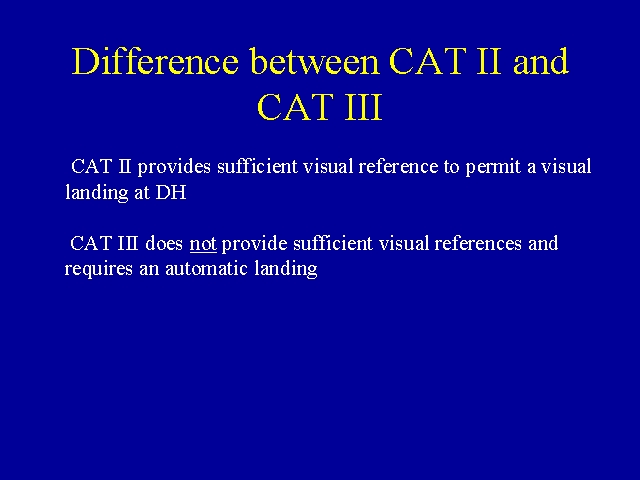 Difference between CAT II and CAT III

CAT II provides sufficient visual reference to permit a visual landing at DH

CAT III does not provide sufficient visual references and requires an automatic landing